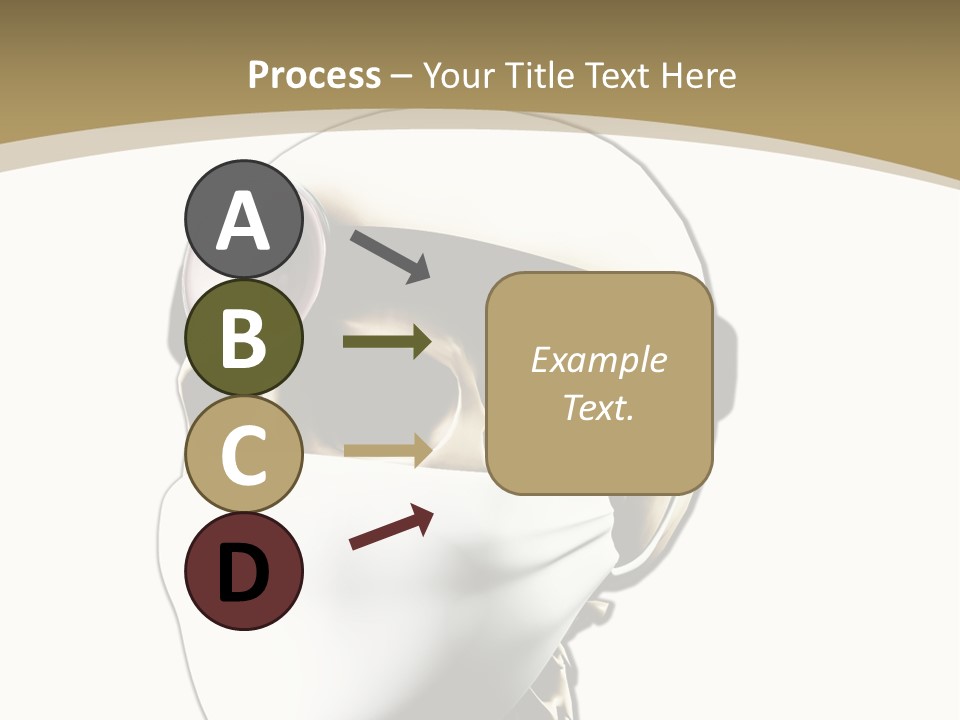 Process – Your Title Text Here

A

B

C

D

Example Text.